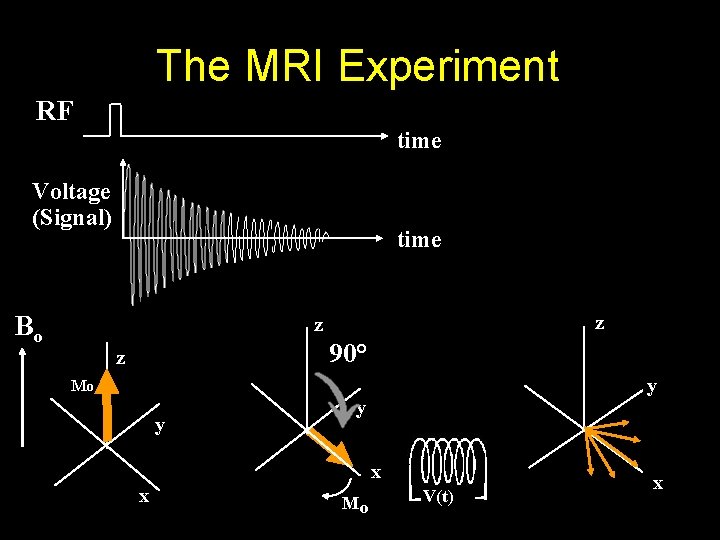 The MRI Experiment

RF

time

Voltage (Signal)

time

$B_o$

z

Mo

y

x

z

90°

y

x

$M_o$

V(t)

z

y

x